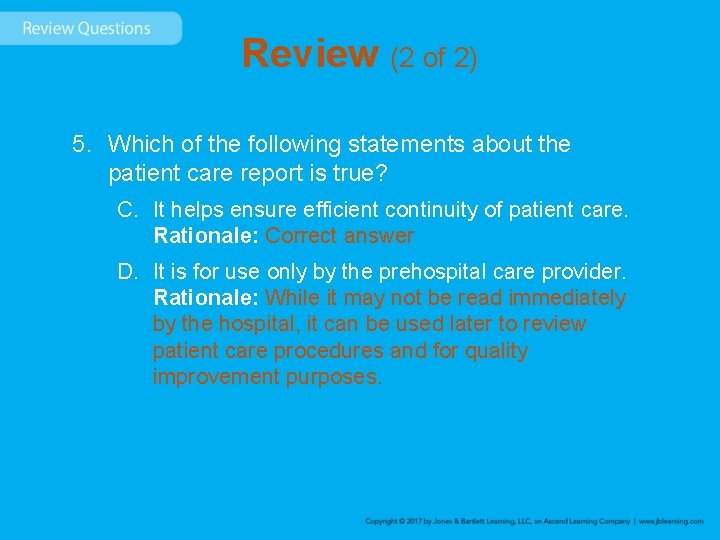 Review Questions

Review (2 of 2)

5. Which of the following statements about the patient care report is true?

C. It helps ensure efficient continuity of patient care. Rationale: Correct answer

D. It is for use only by the prehospital care provider. Rationale: While it may not be read immediately by the hospital, it can be used later to review patient care procedures and for quality improvement purposes.

Copyright © 2017 by Jones & Bartlett Learning, LLC, an Ascend Learning Company | www.jblearning.com